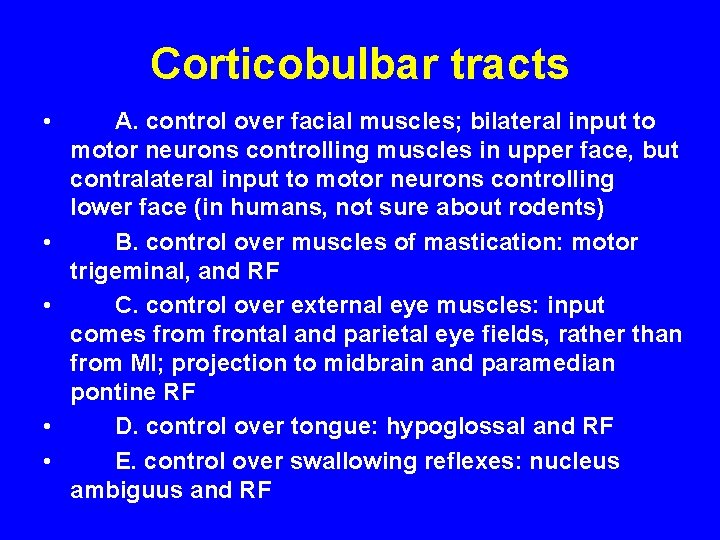 Corticobulbar tracts

• A. control over facial muscles; bilateral input to motor neurons controlling muscles in upper face, but contralateral input to motor neurons controlling lower face (in humans, not sure about rodents)

• B. control over muscles of mastication: motor trigeminal, and RF

• C. control over external eye muscles: input comes from frontal and parietal eye fields, rather than from MI; projection to midbrain and paramedian pontine RF

• D. control over tongue: hypoglossal and RF

• E. control over swallowing reflexes: nucleus ambiguus and RF